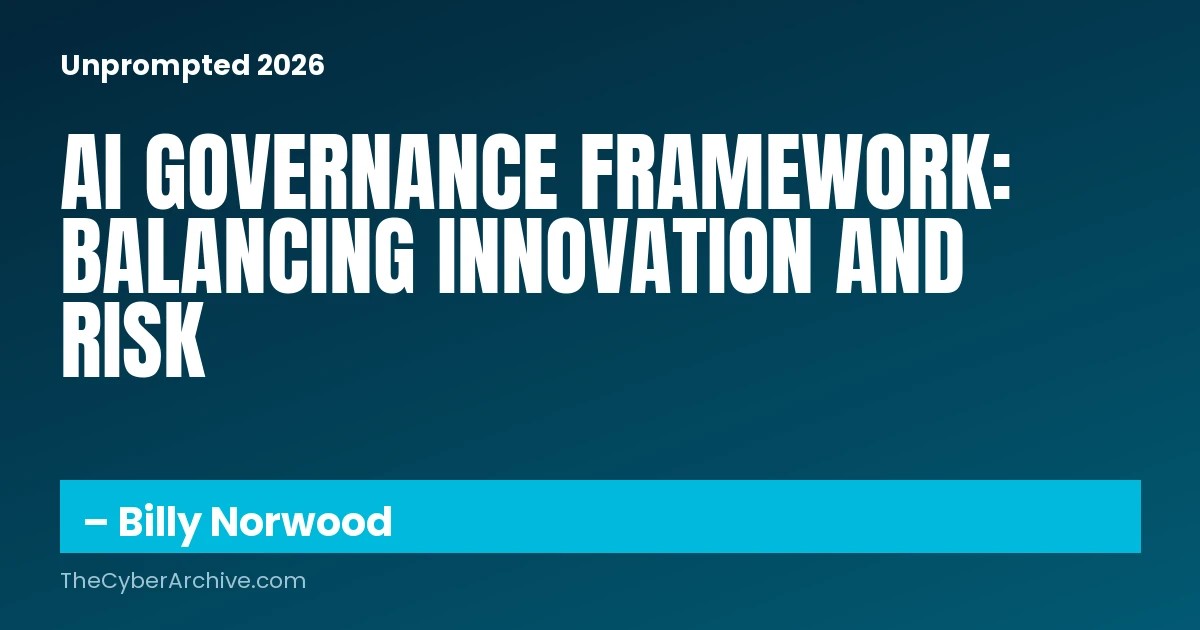 Unprompted 2026

AI GOVERNANCE FRAMEWORK: BALANCING INNOVATION AND RISK

– Billy Norwood

TheCyberArchive.com